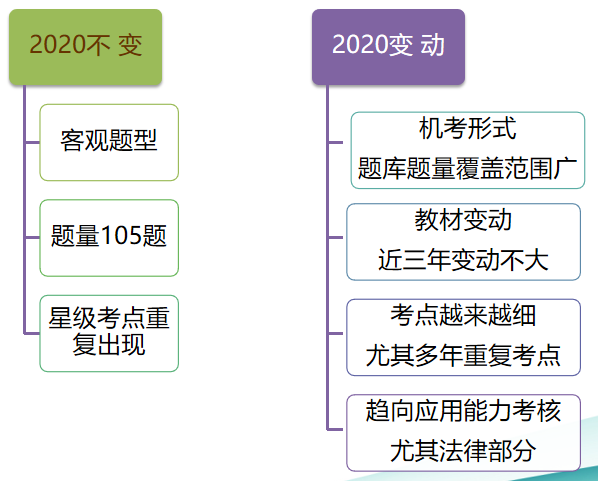 2020不 变

客观题型

题量105题

星级考点重复出现

2020变 动

机考形式
题库题量覆盖范围广

教材变动
近三年变动不大

考点越来越细
尤其多年重复考点

趋向应用能力考核
尤其法律部分